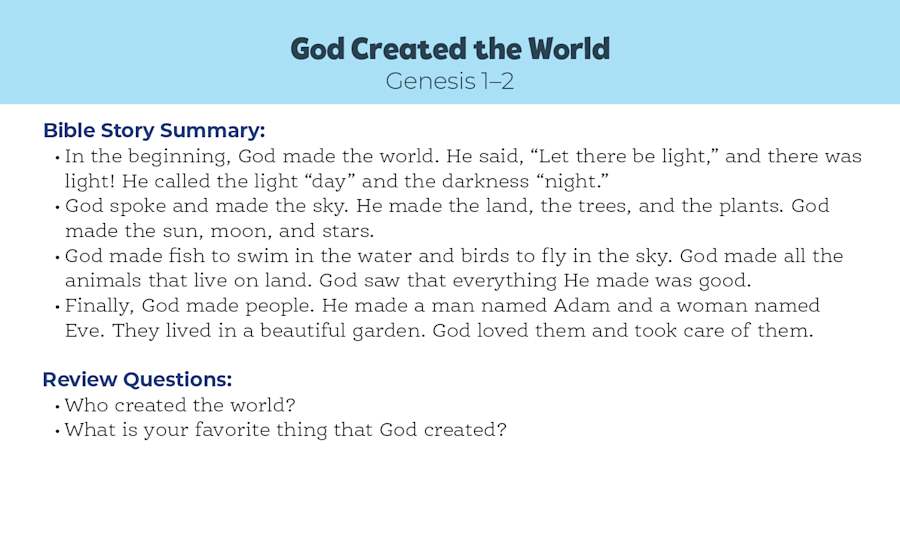 God Created the World
Genesis 1–2

Bible Story Summary:
• In the beginning, God made the world. He said, “Let there be light,” and there was light! He called the light “day” and the darkness “night.”
• God spoke and made the sky. He made the land, the trees, and the plants. God made the sun, moon, and stars.
• God made fish to swim in the water and birds to fly in the sky. God made all the animals that live on land. God saw that everything He made was good.
• Finally, God made people. He made a man named Adam and a woman named Eve. They lived in a beautiful garden. God loved them and took care of them.

Review Questions:
• Who created the world?
• What is your favorite thing that God created?